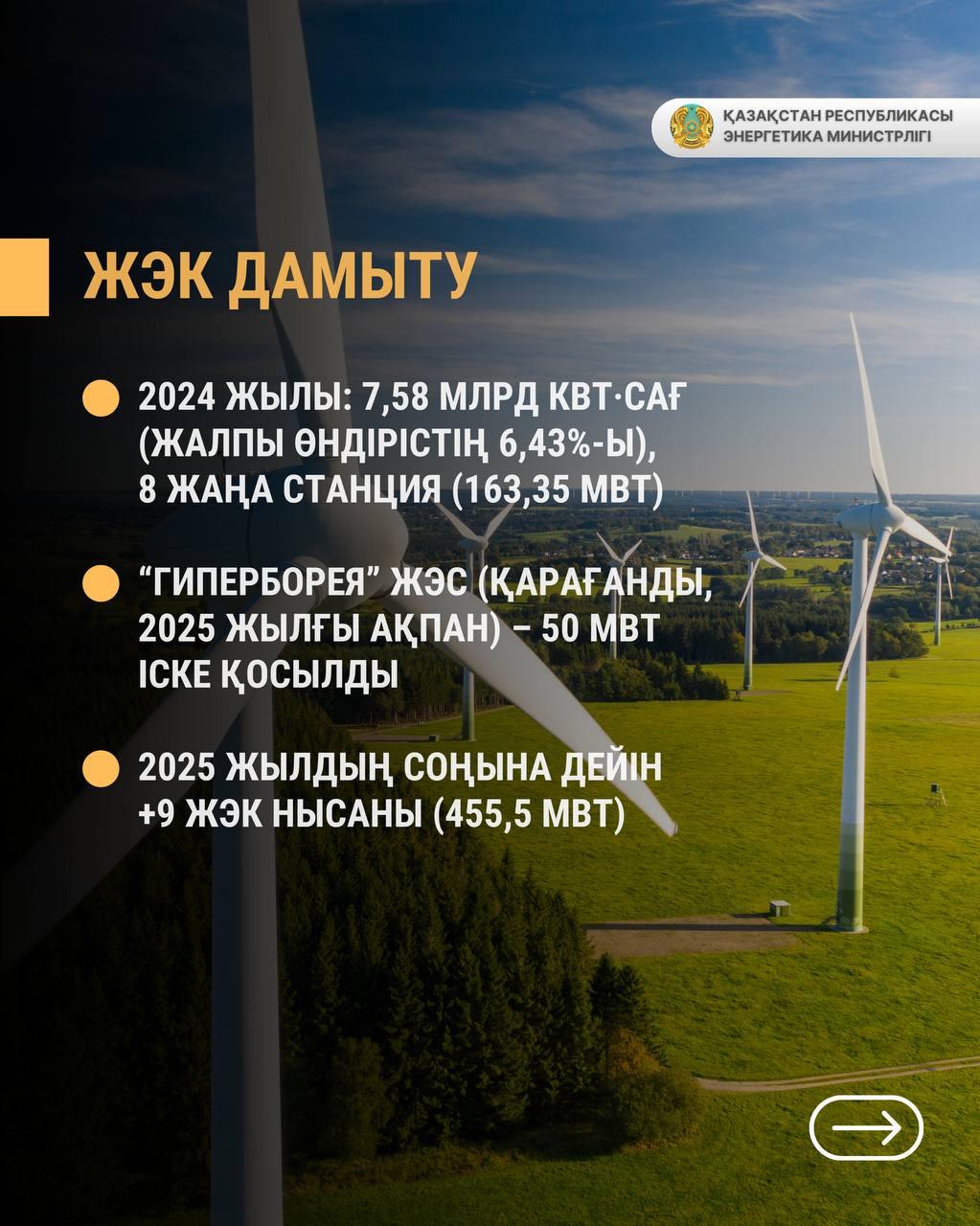 ҚАЗАҚСТАН РЕСПУБЛИКАСЫ ЭНЕРГЕТИКА МИНИСТРЛІГІ

ЖЭК ДАМЫТУ

2024 ЖЫЛЫ: 7,58 МЛРД КВТ·САҒ (ЖАЛПЫ ӨНДІРІСТІҢ 6,43%-Ы), 8 ЖАҢА СТАНЦИЯ (163,35 МВТ)

“ГИПЕРБОРЕЯ” ЖЭС (ҚАРАҒАНДЫ, 2025 ЖЫЛҒЫ АҚПАН) – 50 МВТ ІСКЕ ҚОСЫЛДЫ

2025 ЖЫЛДЫҢ СОҢЫНА ДЕЙІН +9 ЖЭК НЫСАНЫ (455,5 МВТ)